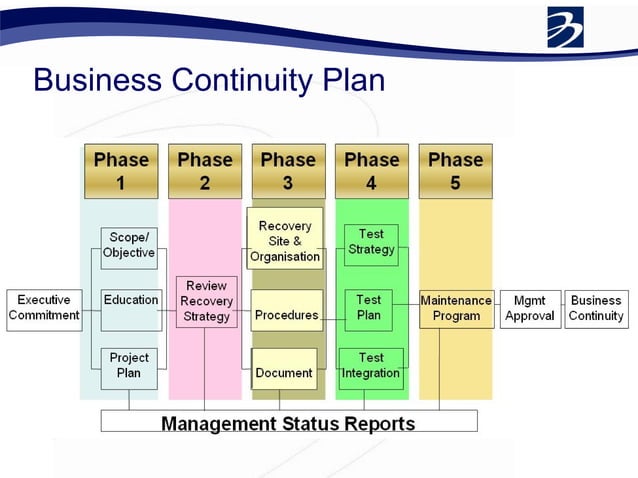 Business Continuity Plan

Phase 1

Phase 2

Phase 3

Phase 4

Phase 5

Executive Commitment

Scope/ Objective

Education

Project Plan

Review Recovery Strategy

Recovery Site & Organisation

Procedures

Document

Test Strategy

Test Plan

Test Integration

Maintenance Program

Mgmt Approval

Business Continuity

Management Status Reports